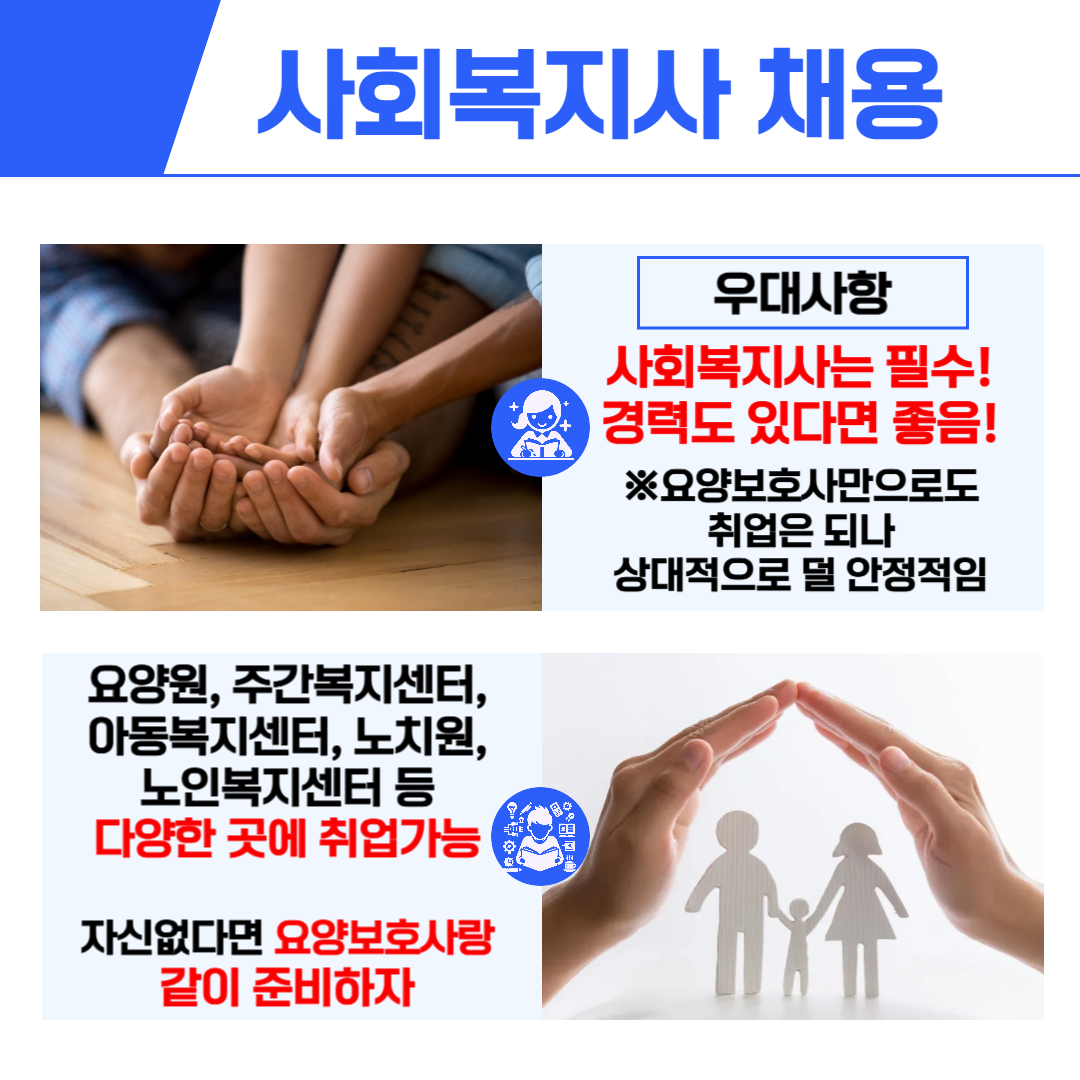 사회복지사 채용

우대사항

사회복지사는 필수!
경력도 있다면 좋음!

※요양보호사만으로도 취업은 되나 상대적으로 덜 안정적임

요양원, 주간복지센터, 아동복지센터, 노치원, 노인복지센터 등
다양한 곳에 취업가능

자신없다면 요양보호사랑 같이 준비하자